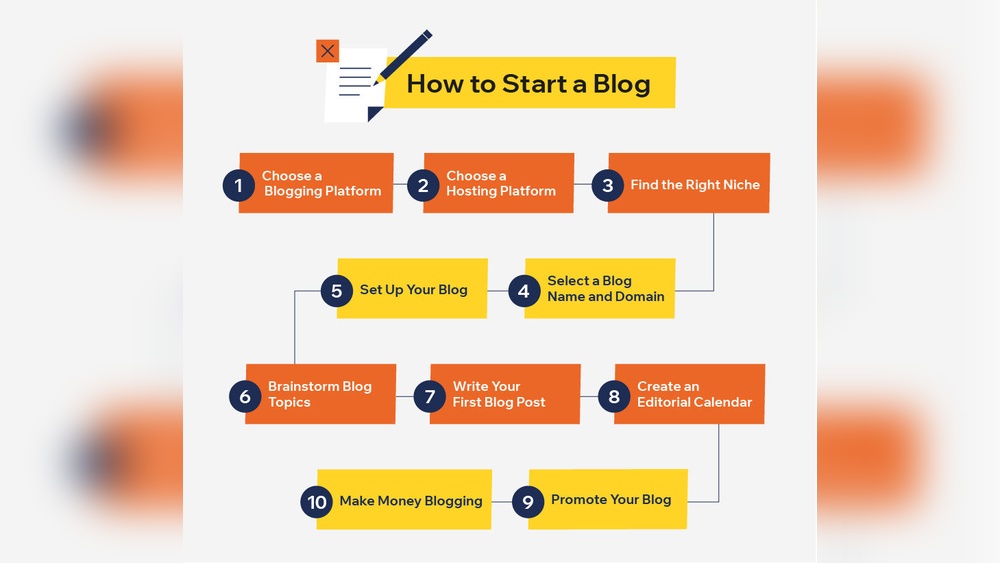 How to Start a Blog

1 Choose a Blogging Platform

2 Choose a Hosting Platform

3 Find the Right Niche

4 Select a Blog Name and Domain

5 Set Up Your Blog

6 Brainstorm Blog Topics

7 Write Your First Blog Post

8 Create an Editorial Calendar

9 Promote Your Blog

10 Make Money Blogging